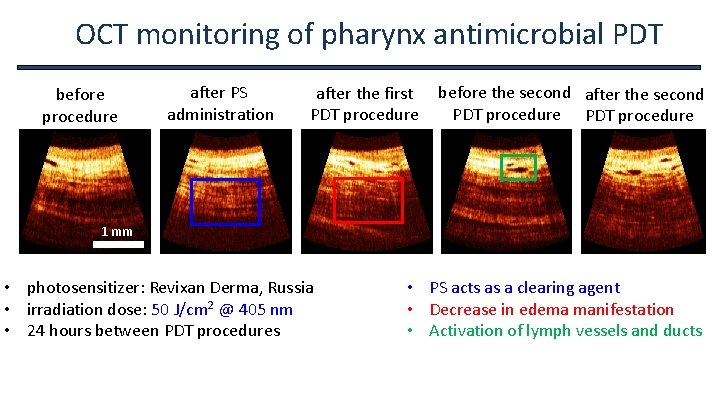 OCT monitoring of pharynx antimicrobial PDT

before procedure

after PS administration

after the first PDT procedure

before the second PDT procedure

after the second PDT procedure

1 mm

• photosensitizer: Revixan Derma, Russia
• irradiation dose: 50 J/cm$^2$ @ 405 nm
• 24 hours between PDT procedures

• PS acts as a clearing agent
• Decrease in edema manifestation
• Activation of lymph vessels and ducts